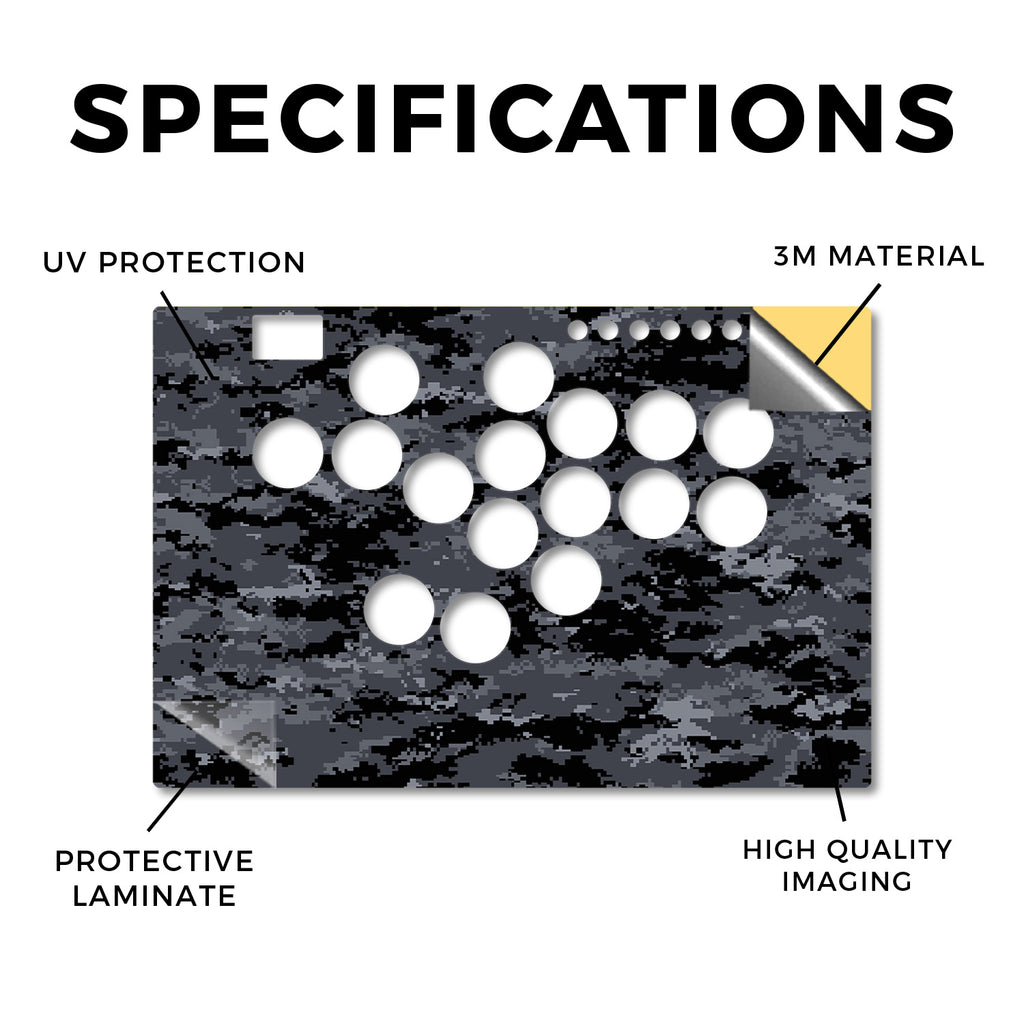 SPECIFICATIONS

UV PROTECTION

3M MATERIAL

PROTECTIVE LAMINATE

HIGH QUALITY IMAGING